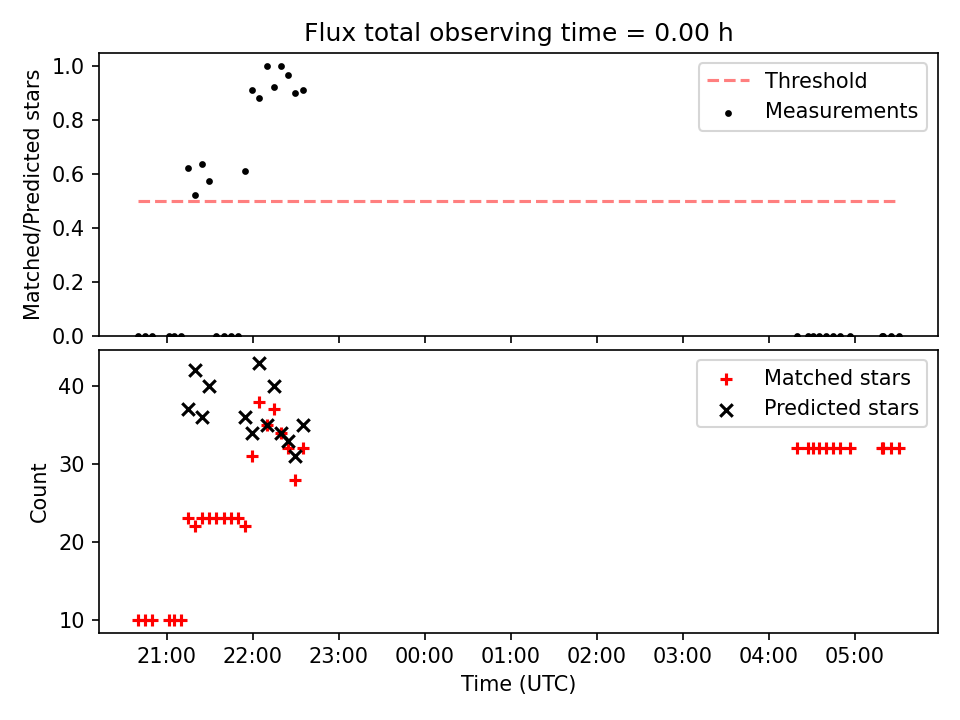 Flux total observing time = 0.00 h

Matched/Predicted stars

1.0
0.8
0.6
0.4
0.2
0.0

Threshold
Measurements

Count

40
30
20
10

Matched stars
Predicted stars

21:00 22:00 23:00 00:00 01:00 02:00 03:00 04:00 05:00

Time (UTC)